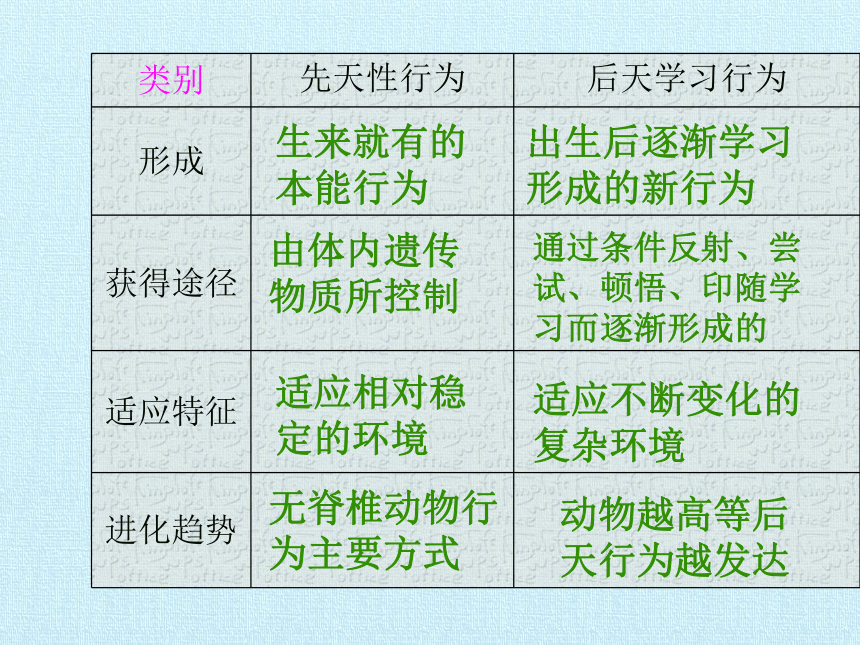 | 类别 | 先天性行为 | 后天学习行为 |
|---|---|---|
| 形成 | 生来就有的本能行为 | 出生后逐渐学习形成的新行为 |
| 获得途径 | 由体内遗传物质所控制 | 通过条件反射、尝试、顿悟、印随学习而逐渐形成的 |
| 适应特征 | 适应相对稳定的环境 | 适应不断变化的复杂环境 |
| 进化趋势 | 无脊椎动物行为主要方式 | 动物越高等后天行为越发达 |